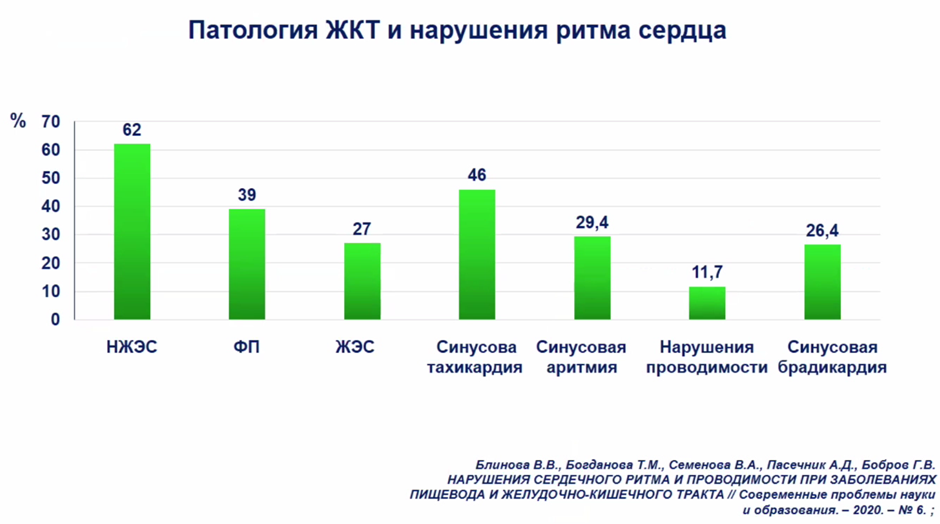 Патология ЖКТ и нарушения ритма сердца

%

70
60
50
40
30
20
10
0

62
39
27
46
29,4
11,7
26,4

НЖЭС
ФП
ЖЭС
Синусова тахикардия
Синусовая аритмия
Нарушения проводимости
Синусовая брадикардия

Блинова В.В., Богданова Т.М., Семенова В.А., Пасечник А.Д., Бобров Г.В. НАРУШЕНИЯ СЕРДЕЧНОГО РИТМА И ПРОВОДИМОСТИ ПРИ ЗАБОЛЕВАНИЯХ ПИЩЕВОДА И ЖЕЛУДОЧНО-КИШЕЧНОГО ТРАКТА // Современные проблемы науки и образования. – 2020. – № 6. ;